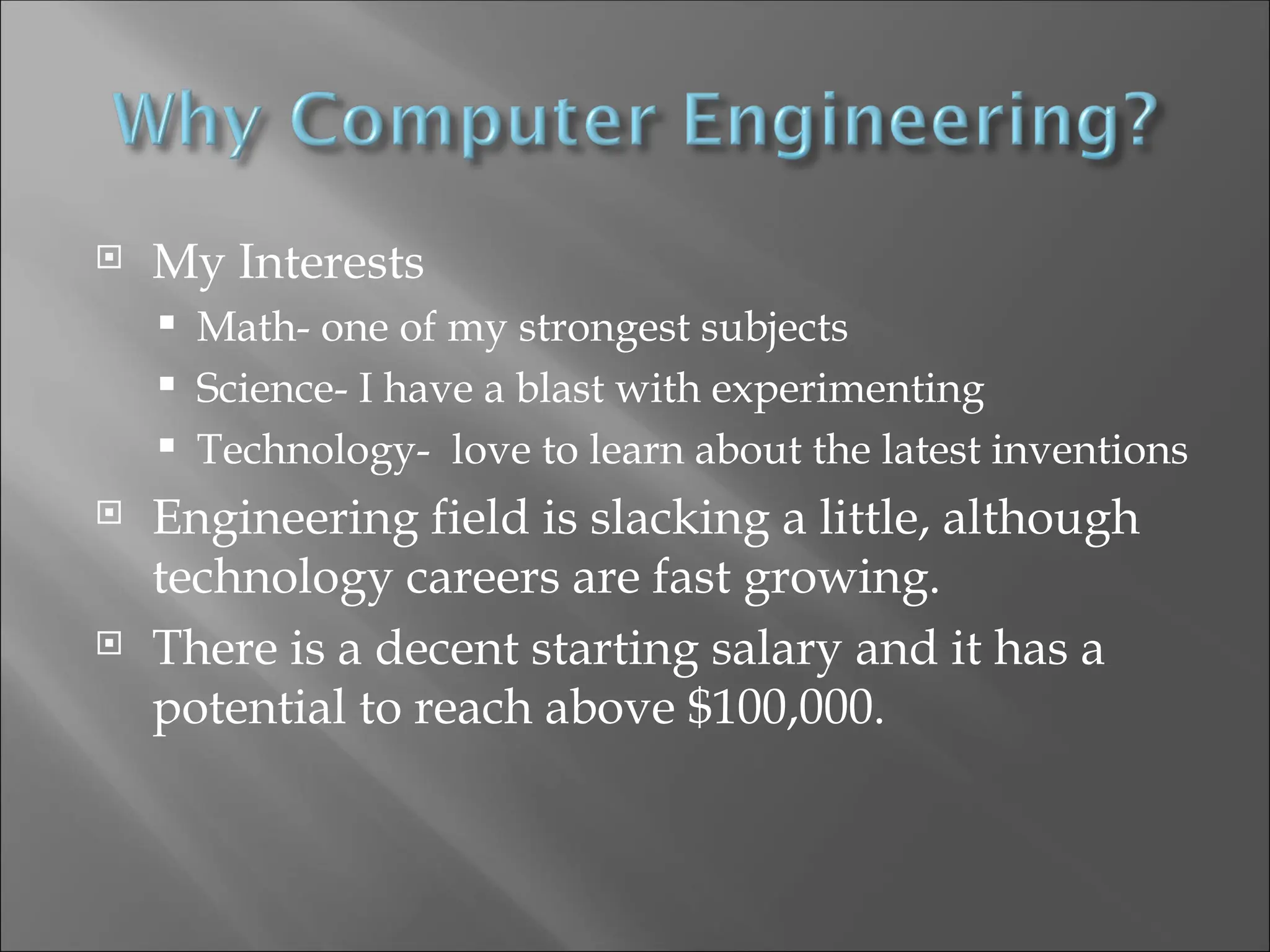 Why Computer Engineering?

My Interests

Math- one of my strongest subjects

Science- I have a blast with experimenting

Technology- love to learn about the latest inventions

Engineering field is slacking a little, although technology careers are fast growing.

There is a decent starting salary and it has a potential to reach above \$100,000.